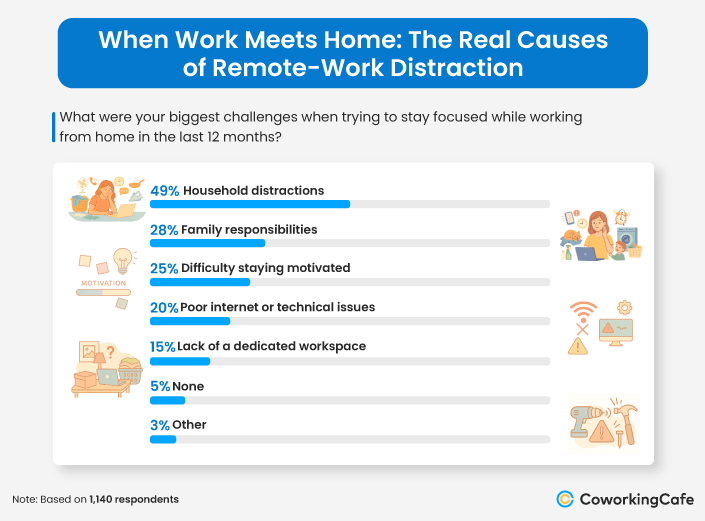 When Work Meets Home: The Real Causes of Remote-Work Distraction

What were your biggest challenges when trying to stay focused while working from home in the last 12 months?

49% Household distractions

28% Family responsibilities

MOTIVATION

25% Difficulty staying motivated

20% Poor internet or technical issues

15% Lack of a dedicated workspace

5% None

3% Other

Note: Based on 1,140 respondents

CoworkingCafe